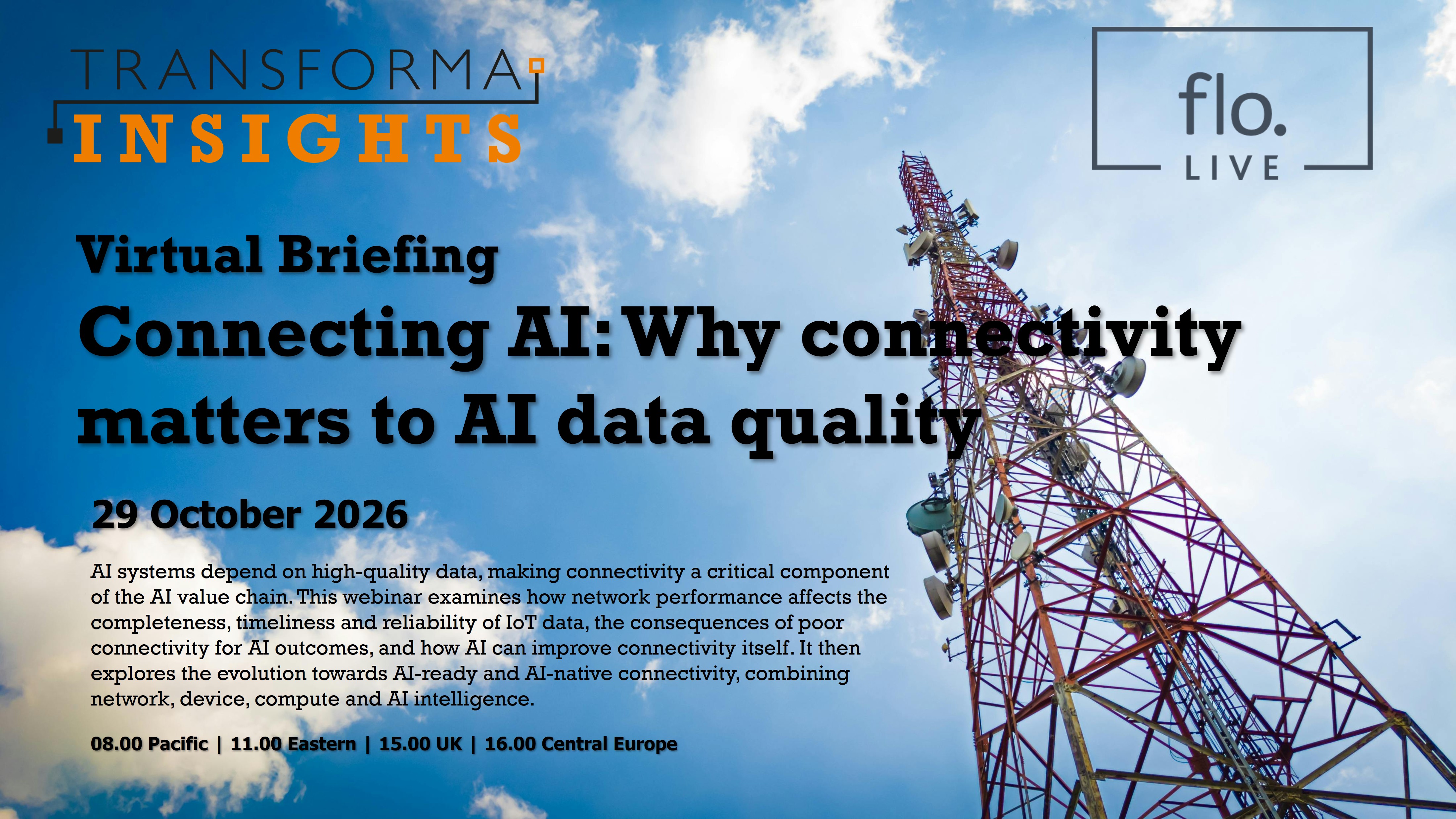 TRANSFORMA
INSIGHTS

flo.
LIVE

Virtual Briefing

Connecting AI: Why connectivity matters to AI data quality

29 October 2026

AI systems depend on high-quality data, making connectivity a critical component of the AI value chain. This webinar examines how network performance affects the completeness, timeliness and reliability of IoT data, the consequences of poor connectivity for AI outcomes, and how AI can improve connectivity itself. It then explores the evolution towards AI-ready and AI-native connectivity, combining network, device, compute and AI intelligence.

08.00 Pacific | 11.00 Eastern | 15.00 UK | 16.00 Central Europe